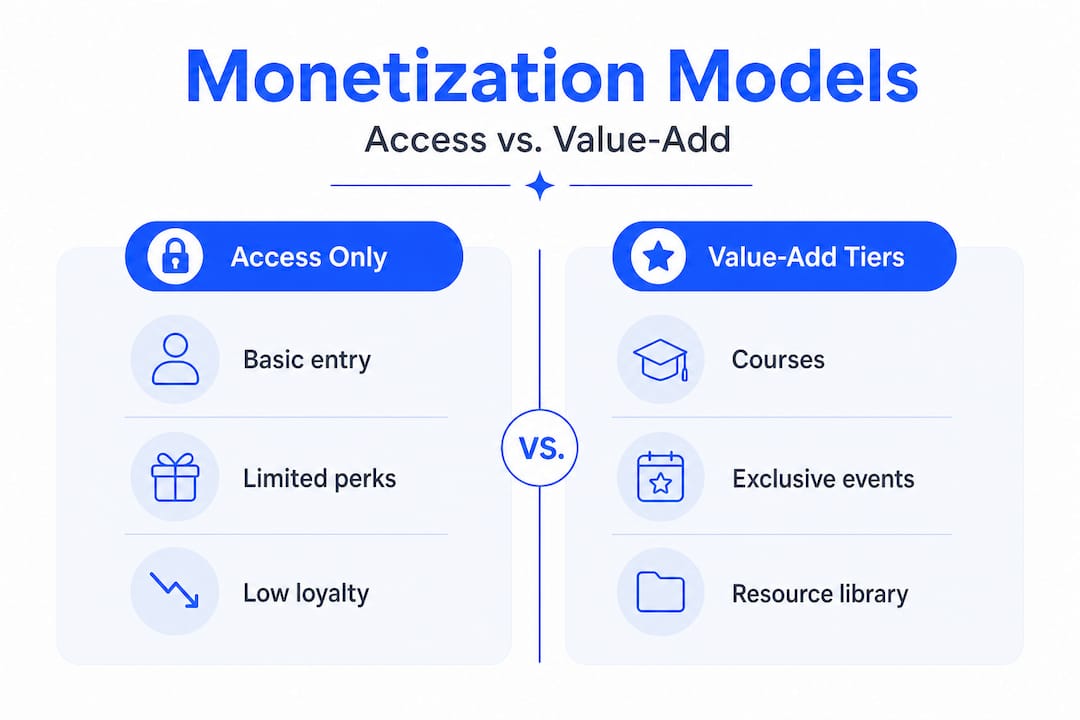 Monetization Models
Access vs. Value-Add

Access Only

Basic entry

Limited perks

Low loyalty

VS.

Value-Add Tiers

Courses

Exclusive events

Resource library